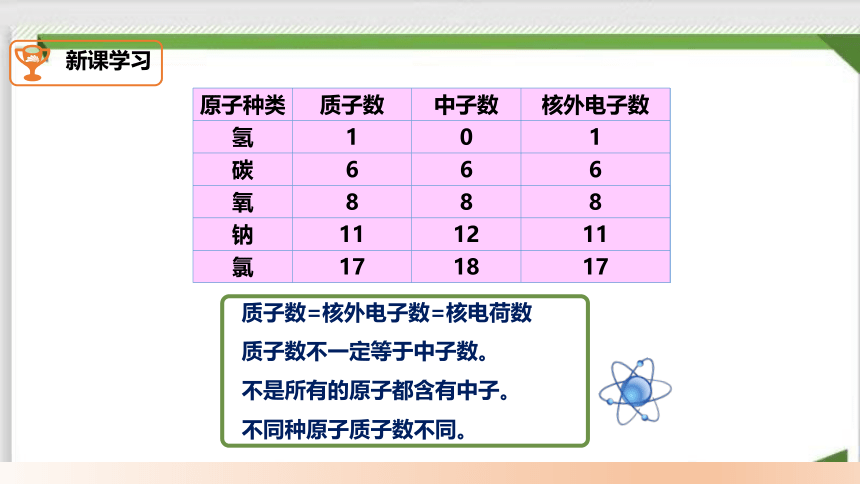 新课学习

| 原子种类 | 质子数 | 中子数 | 核外电子数 |
|---|---|---|---|
| 氢 | 1 | 0 | 1 |
| 碳 | 6 | 6 | 6 |
| 氧 | 8 | 8 | 8 |
| 钠 | 11 | 12 | 11 |
| 氯 | 17 | 18 | 17 |

质子数=核外电子数=核电荷数

质子数不一定等于中子数。

不是所有的原子都含有中子。

不同种原子质子数不同。